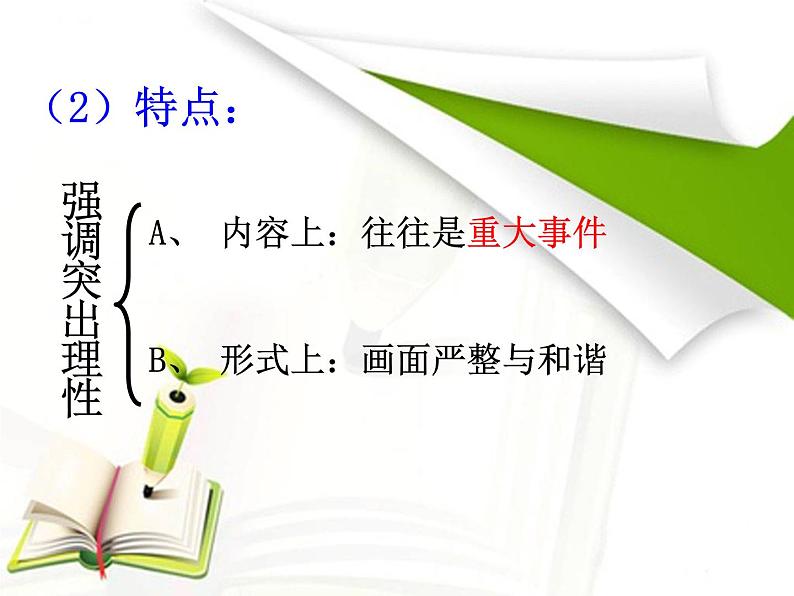 （2）特点：

强调突出理性

A、 内容上：往往是重大事件

B、 形式上：画面严整与和谐